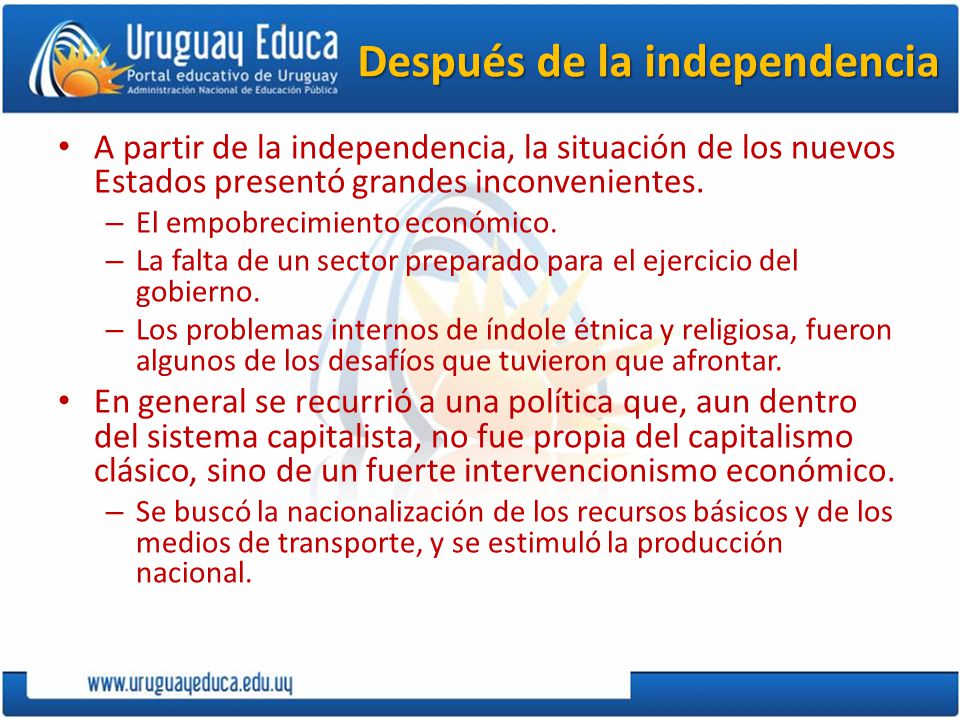 Uruguay Educa
Portal educativo de Uruguay
Administración Nacional de Educación Pública

Después de la independencia

• A partir de la independencia, la situación de los nuevos Estados presentó grandes inconvenientes.
– El empobrecimiento económico.
– La falta de un sector preparado para el ejercicio del gobierno.
– Los problemas internos de índole étnica y religiosa, fueron algunos de los desafíos que tuvieron que afrontar.
• En general se recurrió a una política que, aun dentro del sistema capitalista, no fue propia del capitalismo clásico, sino de un fuerte intervencionismo económico.
– Se buscó la nacionalización de los recursos básicos y de los medios de transporte, y se estimuló la producción nacional.

www.uruguayeduca.edu.uy